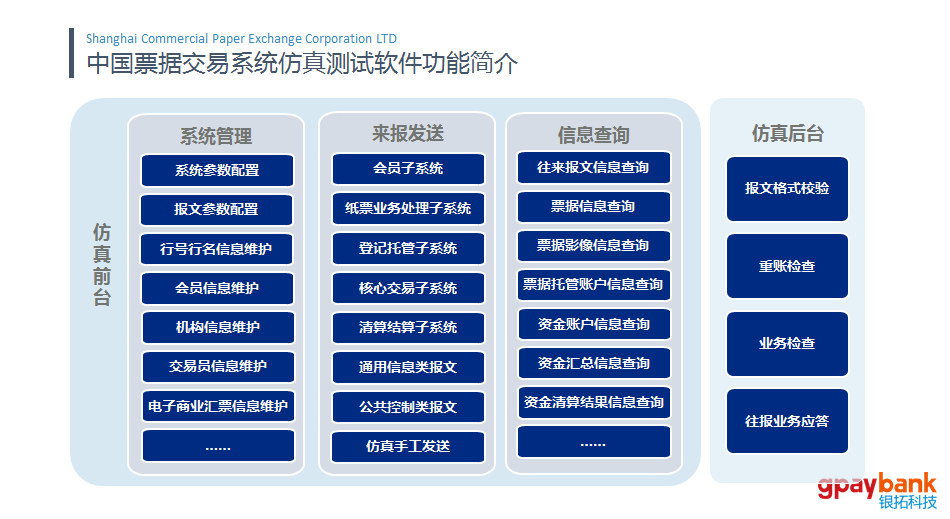 Shanghai Commercial Paper Exchange Corporation LTD
中国票据交易系统仿真测试软件功能简介

仿真前台

系统管理
系统参数配置
报文参数配置
行号行名信息维护
会员信息维护
机构信息维护
交易员信息维护
电子商业汇票信息维护
……

来报发送
会员子系统
纸票业务处理子系统
登记托管子系统
核心交易子系统
清算结算子系统
通用信息类报文
公共控制类报文
仿真手工发送

信息查询
往来报文信息查询
票据信息查询
票据影像信息查询
票据托管账户信息查询
资金账户信息查询
资金汇总信息查询
资金清算结果信息查询
……

仿真后台
报文格式校验
重账检查
业务检查
往报业务应答

gpaybank
银拓科技